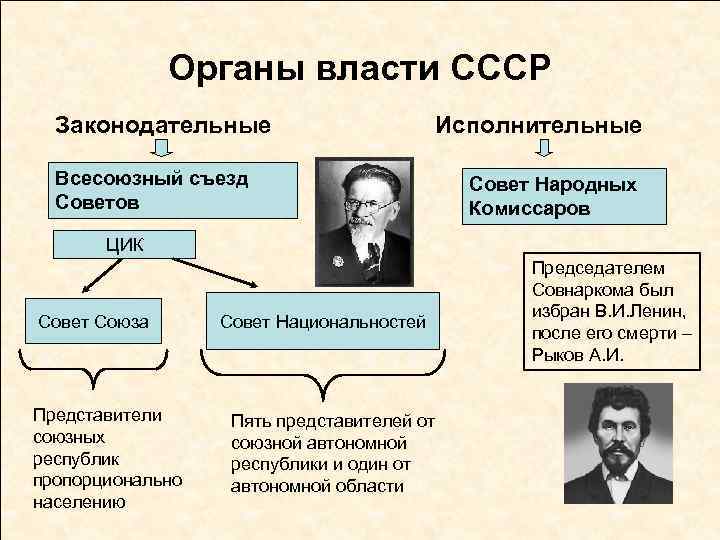 Органы власти СССР

Законодательные

Всесоюзный съезд Советов

ЦИК

Совет Союза

Совет Национальностей

Представители союзных республик пропорционально населению

Пять представителей от союзной автономной республики и один от автономной области

Исполнительные

Совет Народных Комиссаров

Председателем Совнаркома был избран В.И.Ленин, после его смерти – Рыков А.И.